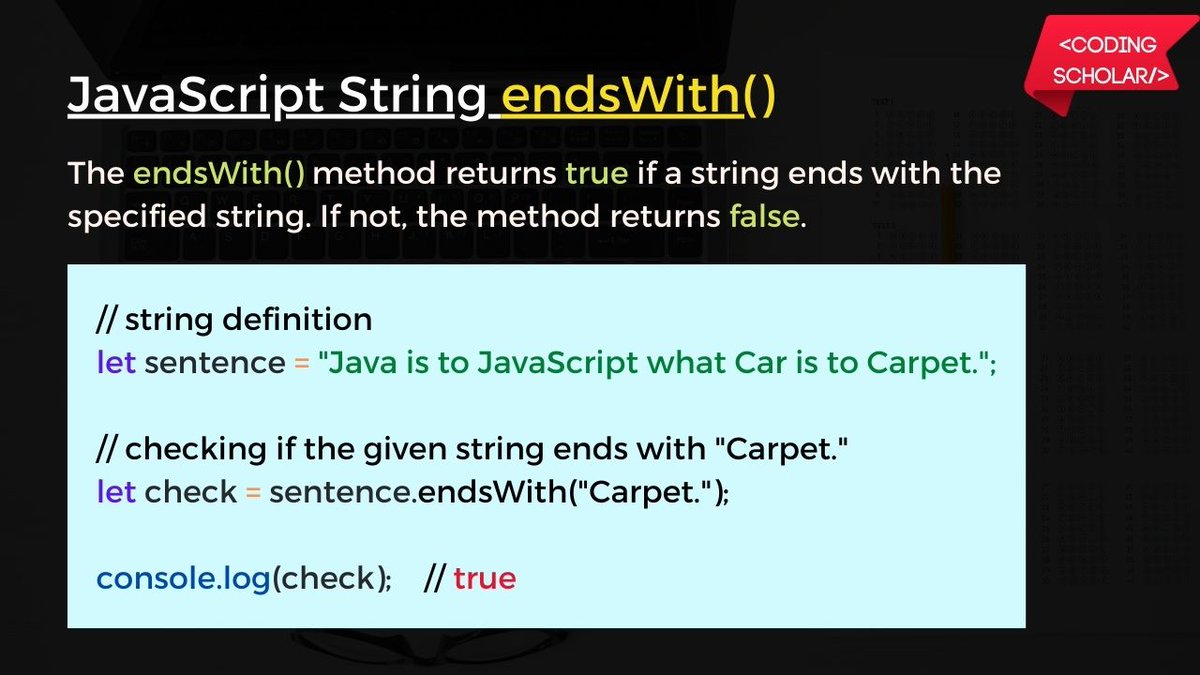 <CODING SCHOLAR/>

JavaScript String endsWith()

The endsWith() method returns true if a string ends with the specified string. If not, the method returns false.

// string definition
let sentence = "Java is to JavaScript what Car is to Carpet.";

// checking if the given string ends with "Carpet."
let check = sentence.endsWith("Carpet.");

console.log(check); // true